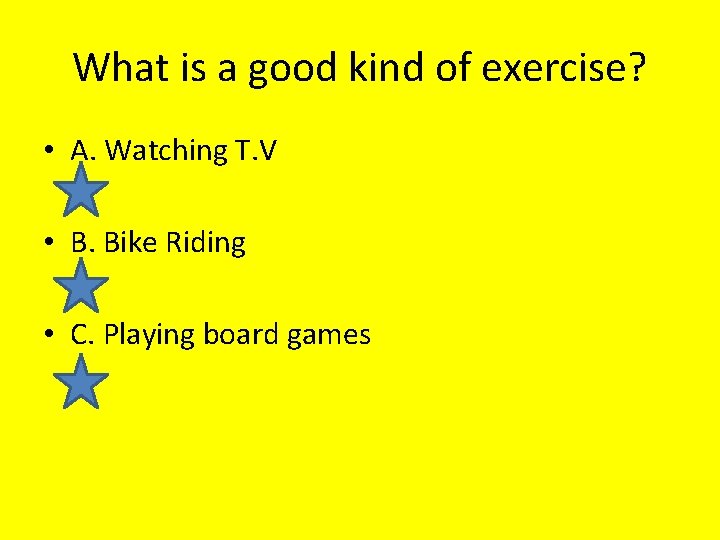 What is a good kind of exercise?

• A. Watching T.V

• B. Bike Riding

• C. Playing board games